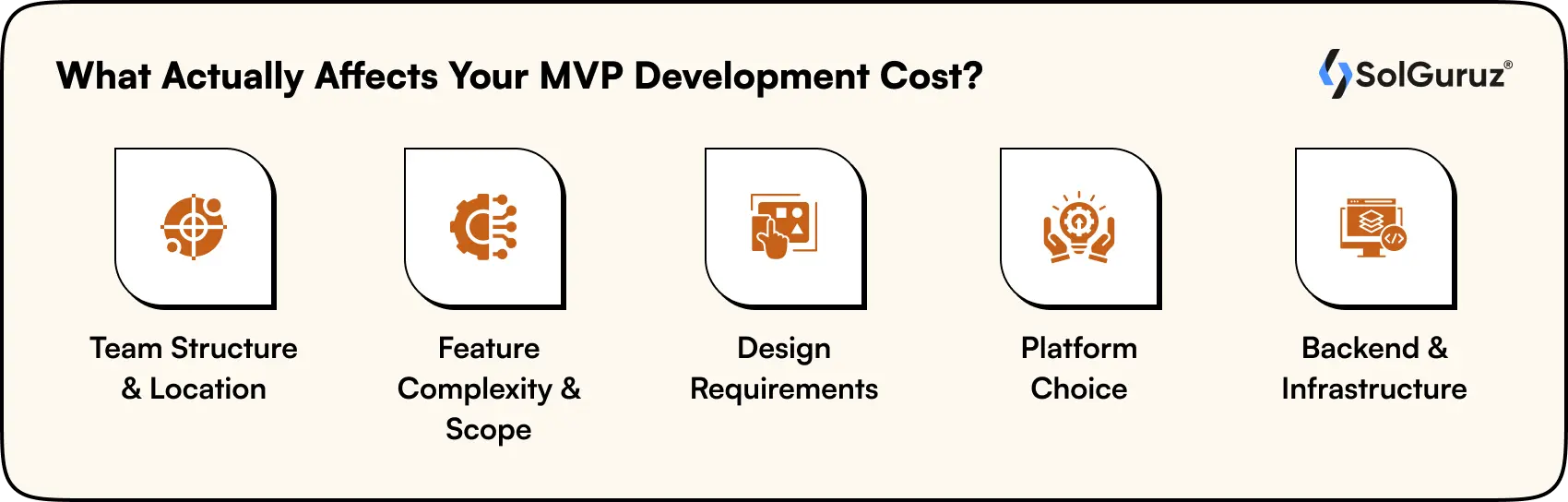 What Actually Affects Your MVP Development Cost?

SolGuruz®

Team Structure & Location

Feature Complexity & Scope

Design Requirements

Platform Choice

Backend & Infrastructure